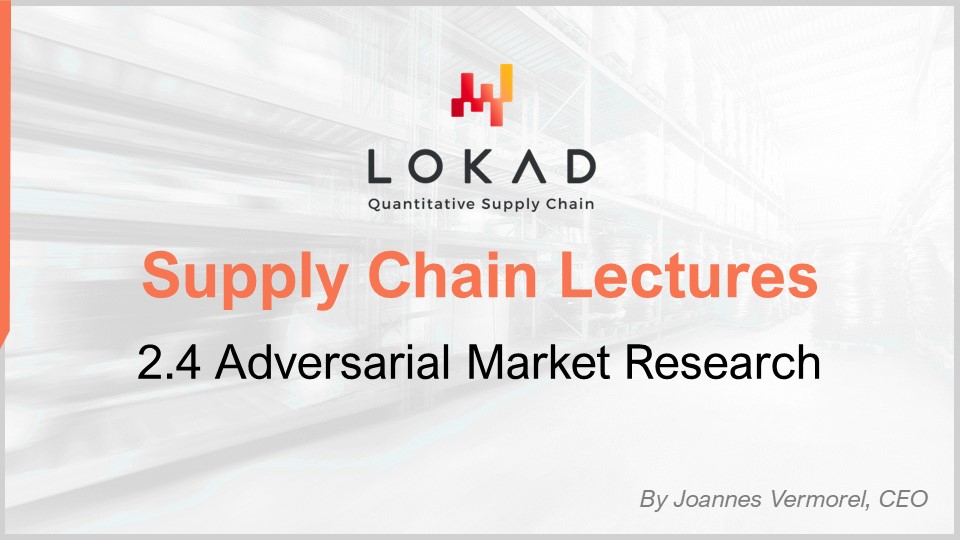 LOKAD
Quantitative Supply Chain

Supply Chain Lectures

2.4 Adversarial Market Research

By Joannes Vermorel, CEO